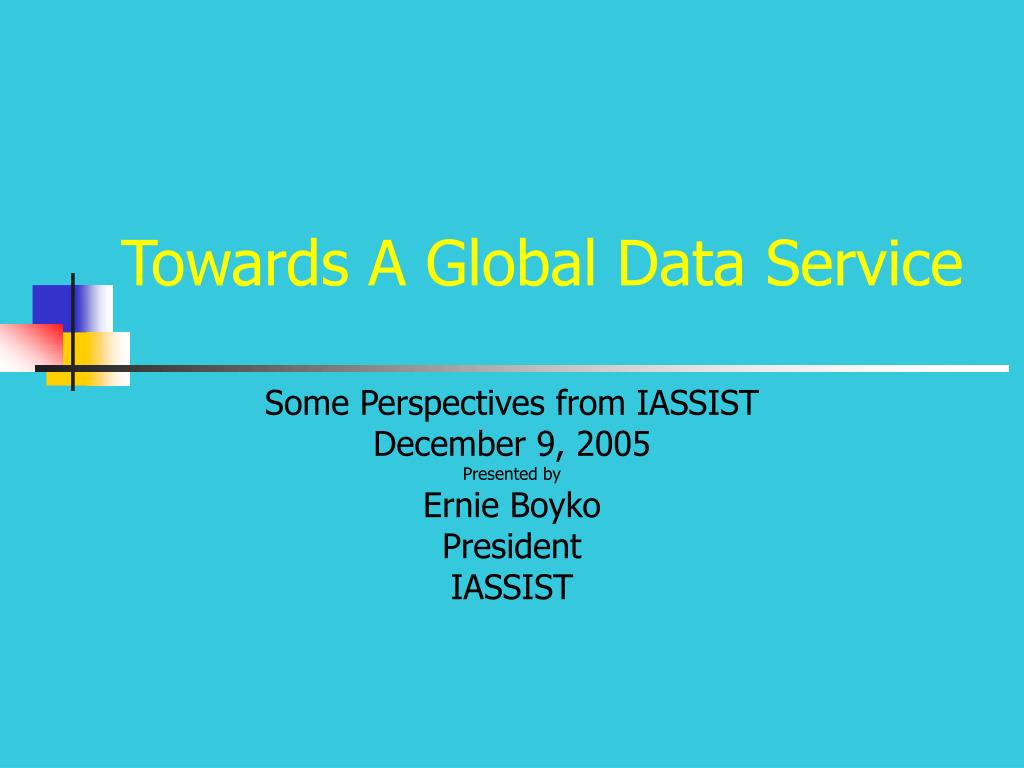 Towards A Global Data Service

Some Perspectives from IASSIST
December 9, 2005
Presented by
Ernie Boyko
President
IASSIST